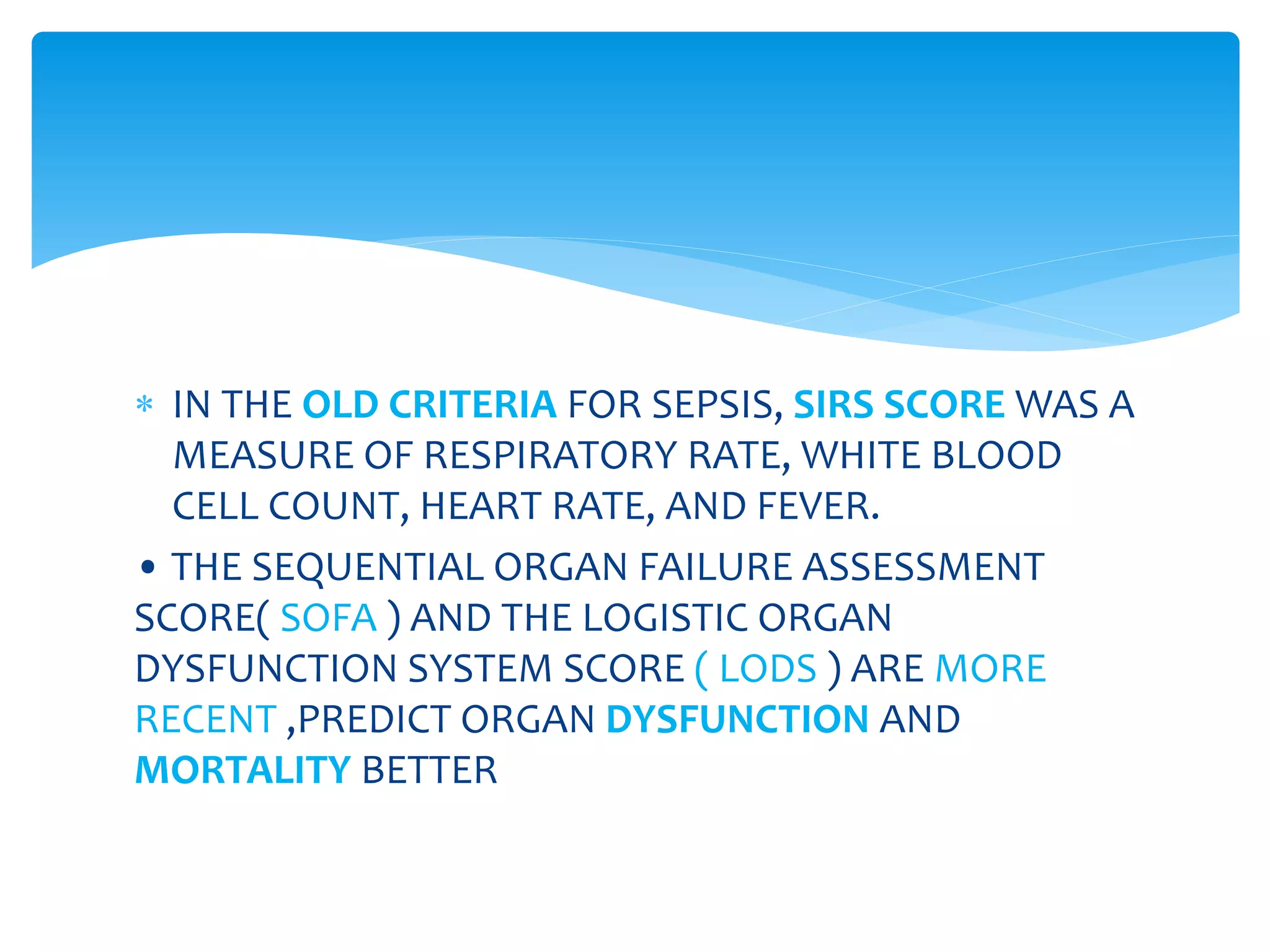 * IN THE OLD CRITERIA FOR SEPSIS, SIRS SCORE WAS A MEASURE OF RESPIRATORY RATE, WHITE BLOOD CELL COUNT, HEART RATE, AND FEVER.

• THE SEQUENTIAL ORGAN FAILURE ASSESSMENT SCORE( SOFA ) AND THE LOGISTIC ORGAN DYSFUNCTION SYSTEM SCORE ( LODS ) ARE MORE RECENT ,PREDICT ORGAN DYSFUNCTION AND MORTALITY BETTER